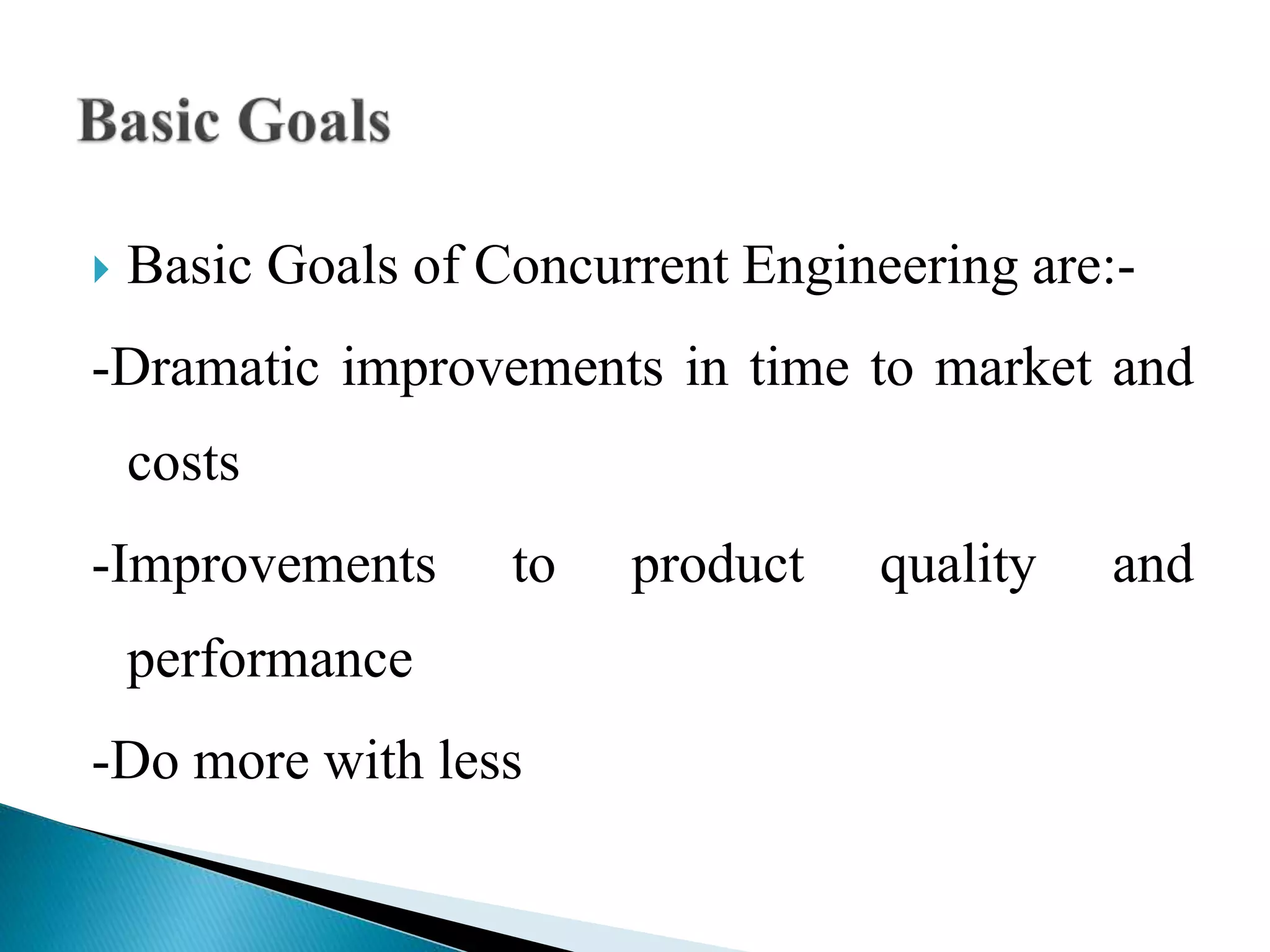 Basic Goals

Basic Goals of Concurrent Engineering are:-

-Dramatic improvements in time to market and costs

-Improvements to product quality and performance

-Do more with less